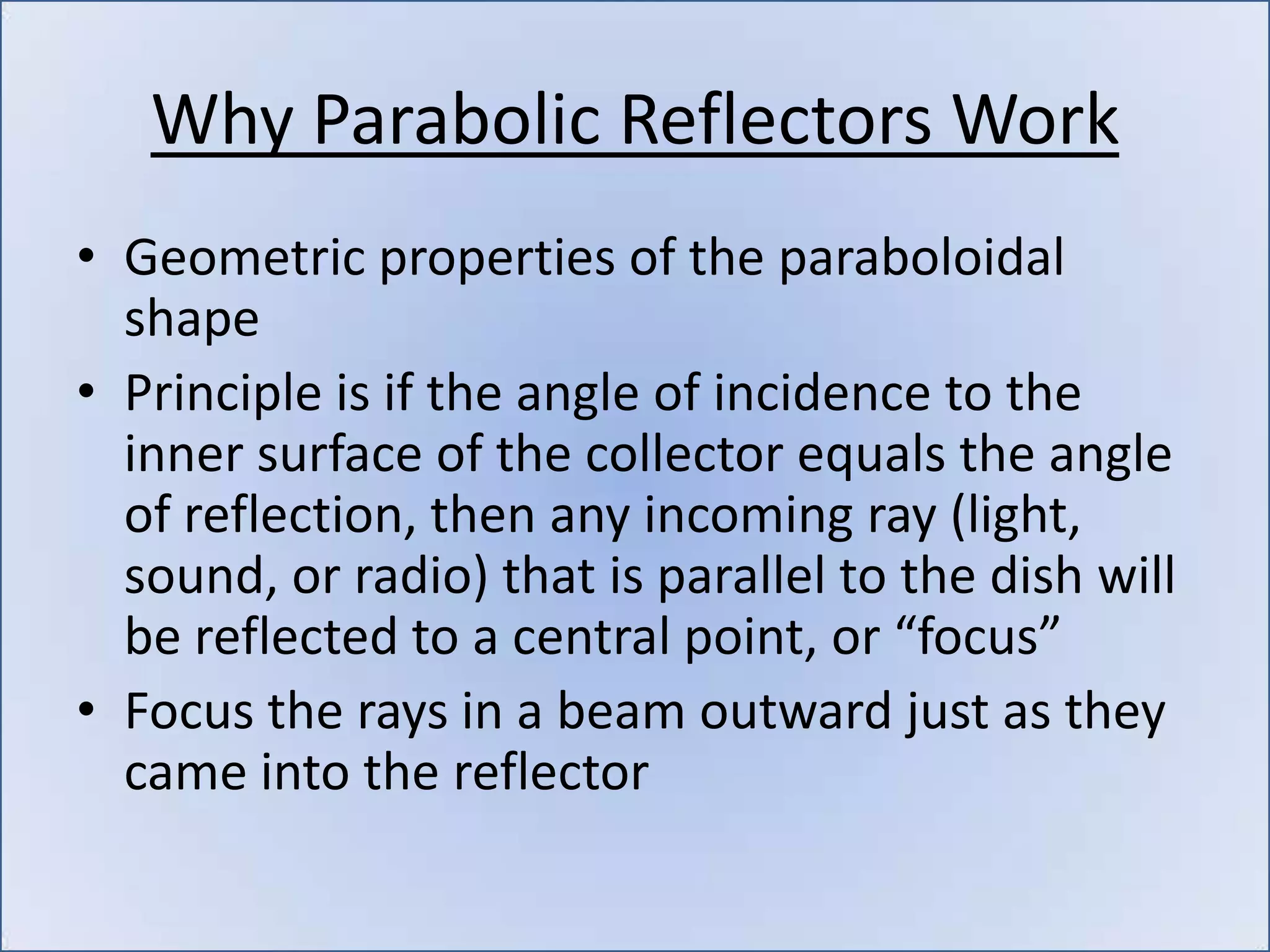 Why Parabolic Reflectors Work

• Geometric properties of the paraboloidal shape

• Principle is if the angle of incidence to the inner surface of the collector equals the angle of reflection, then any incoming ray (light, sound, or radio) that is parallel to the dish will be reflected to a central point, or “focus”

• Focus the rays in a beam outward just as they came into the reflector